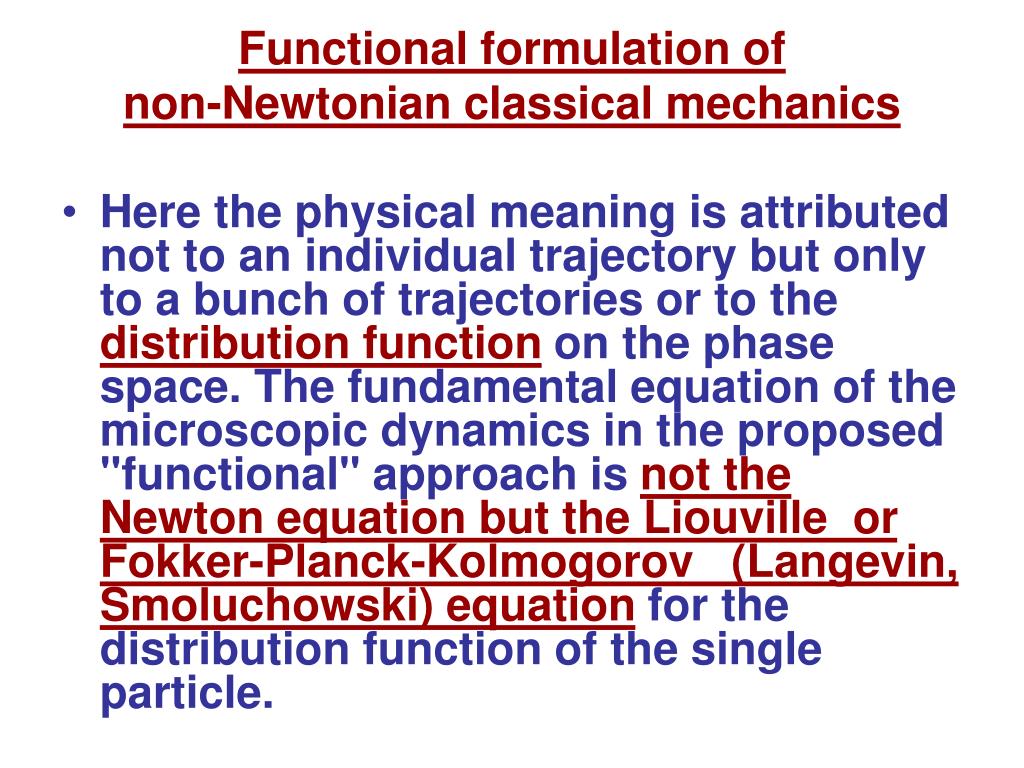 Functional formulation of
non-Newtonian classical mechanics

• Here the physical meaning is attributed not to an individual trajectory but only to a bunch of trajectories or to the distribution function on the phase space. The fundamental equation of the microscopic dynamics in the proposed "functional" approach is not the Newton equation but the Liouville or Fokker-Planck-Kolmogorov (Langevin, Smoluchowski) equation for the distribution function of the single particle.